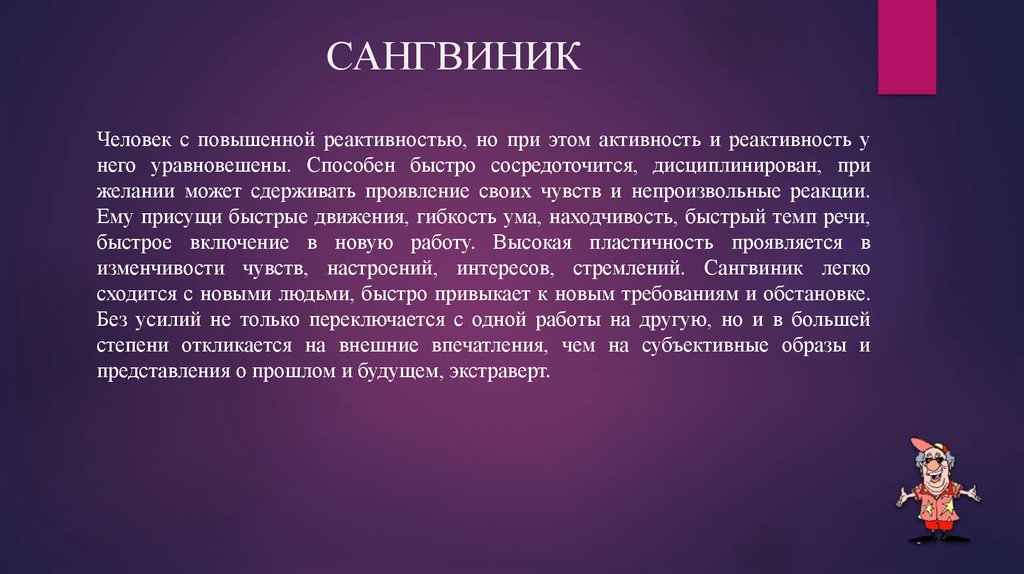 САНГВИНИК

Человек с повышенной реактивностью, но при этом активность и реактивность у него уравновешены. Способен быстро сосредоточится, дисциплинирован, при желании может сдерживать проявление своих чувств и непроизвольные реакции. Ему присущи быстрые движения, гибкость ума, находчивость, быстрый темп речи, быстрое включение в новую работу. Высокая пластичность проявляется в изменчивости чувств, настроений, интересов, стремлений. Сангвиник легко сходится с новыми людьми, быстро привыкает к новым требованиям и обстановке. Без усилий не только переключается с одной работы на другую, но и в большей степени откликается на внешние впечатления, чем на субъективные образы и представления о прошлом и будущем, экстраверт.